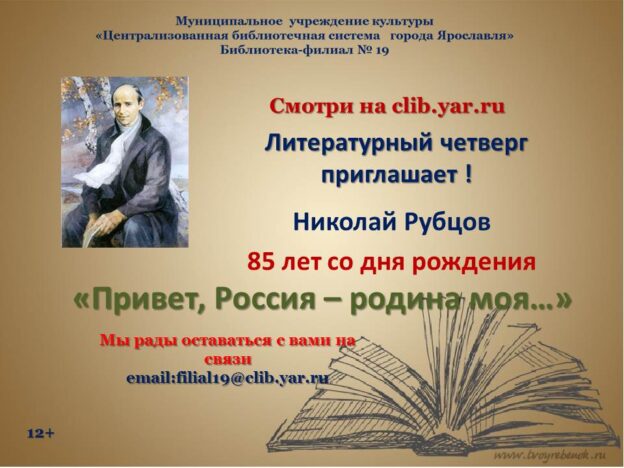 Муниципальное учреждение культуры
«Централизованная библиотечная система города Ярославля»
Библиотека-филиал № 19

Смотри на clib.yar.ru

Литературный четверг приглашает !

Николай Рубцов

85 лет со дня рождения

«Привет, Россия – родина моя…»

Мы рады оставаться с вами на связи
email:filial19@clib.yar.ru

12+

www.tvoyrebenok.ru